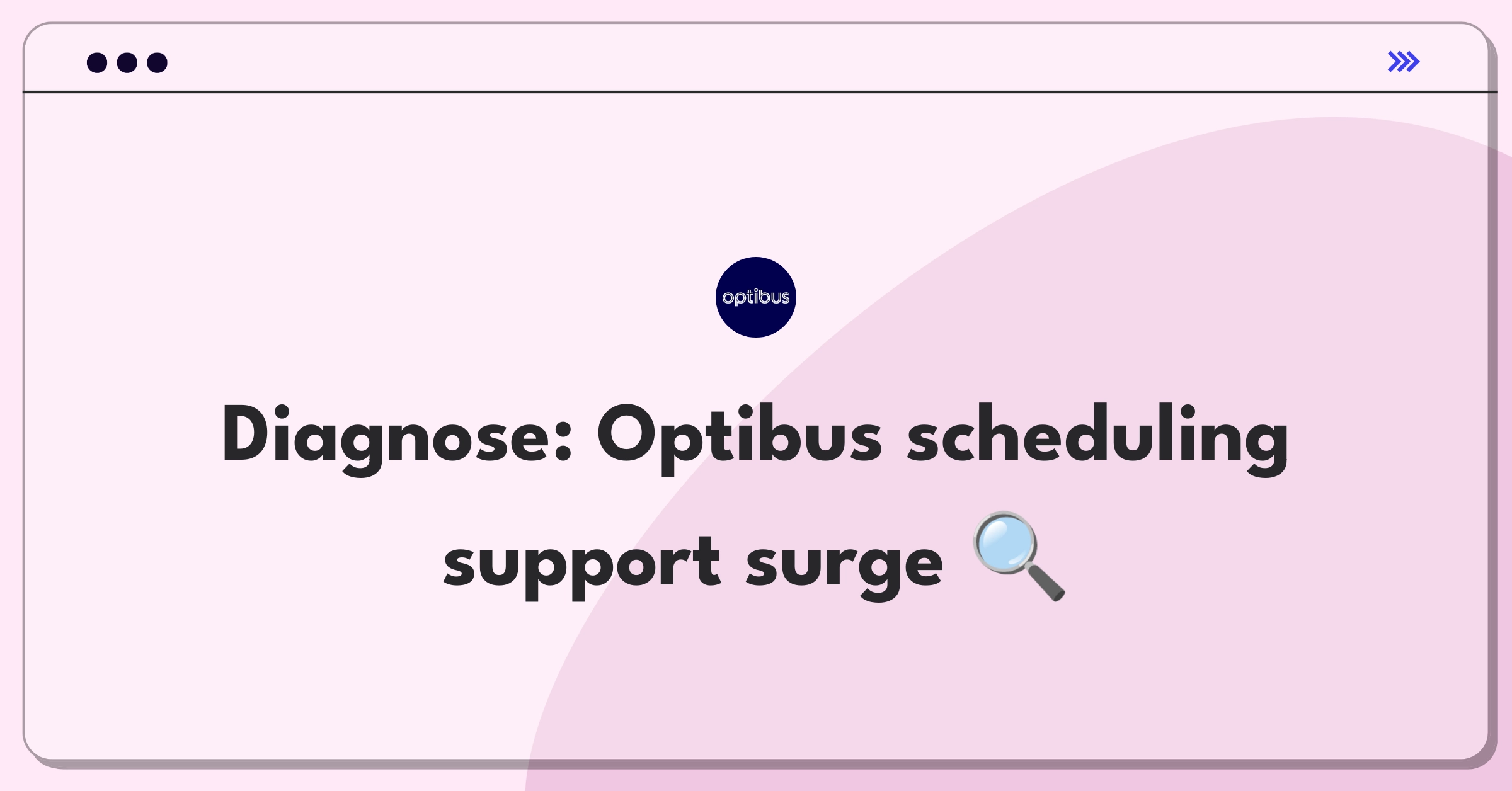 optibus

Diagnose: Optibus scheduling support surge 🔍